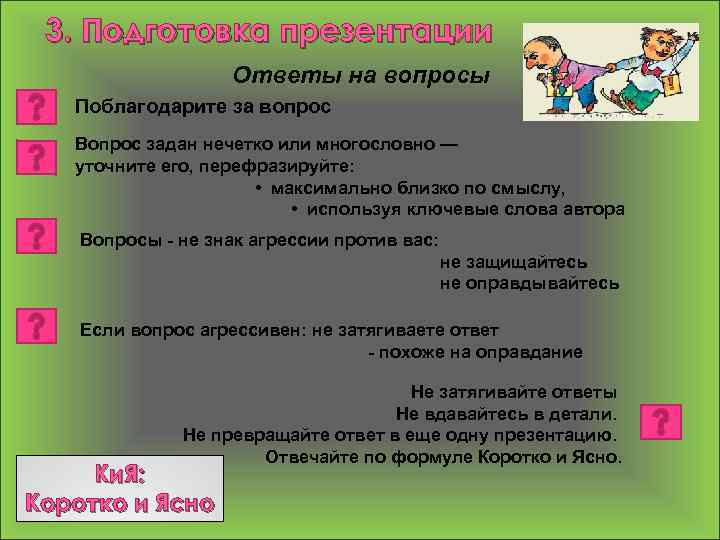 3. Подготовка презентации

Ответы на вопросы

?

Поблагодарите за вопрос

?

Вопрос задан нечетко или многословно — уточните его, перефразируйте:

• максимально близко по смыслу,
• используя ключевые слова автора

?

Вопросы - не знак агрессии против вас:

не защищайтесь
не оправдывайтесь

?

Если вопрос агрессивен: не затягиваете ответ
- похоже на оправдание

Не затягивайте ответы
Не вдавайтесь в детали.
Не превращайте ответ в еще одну презентацию.
Отвечайте по формуле Коротко и Ясно.

?

КиЯ:
Коротко и Ясно